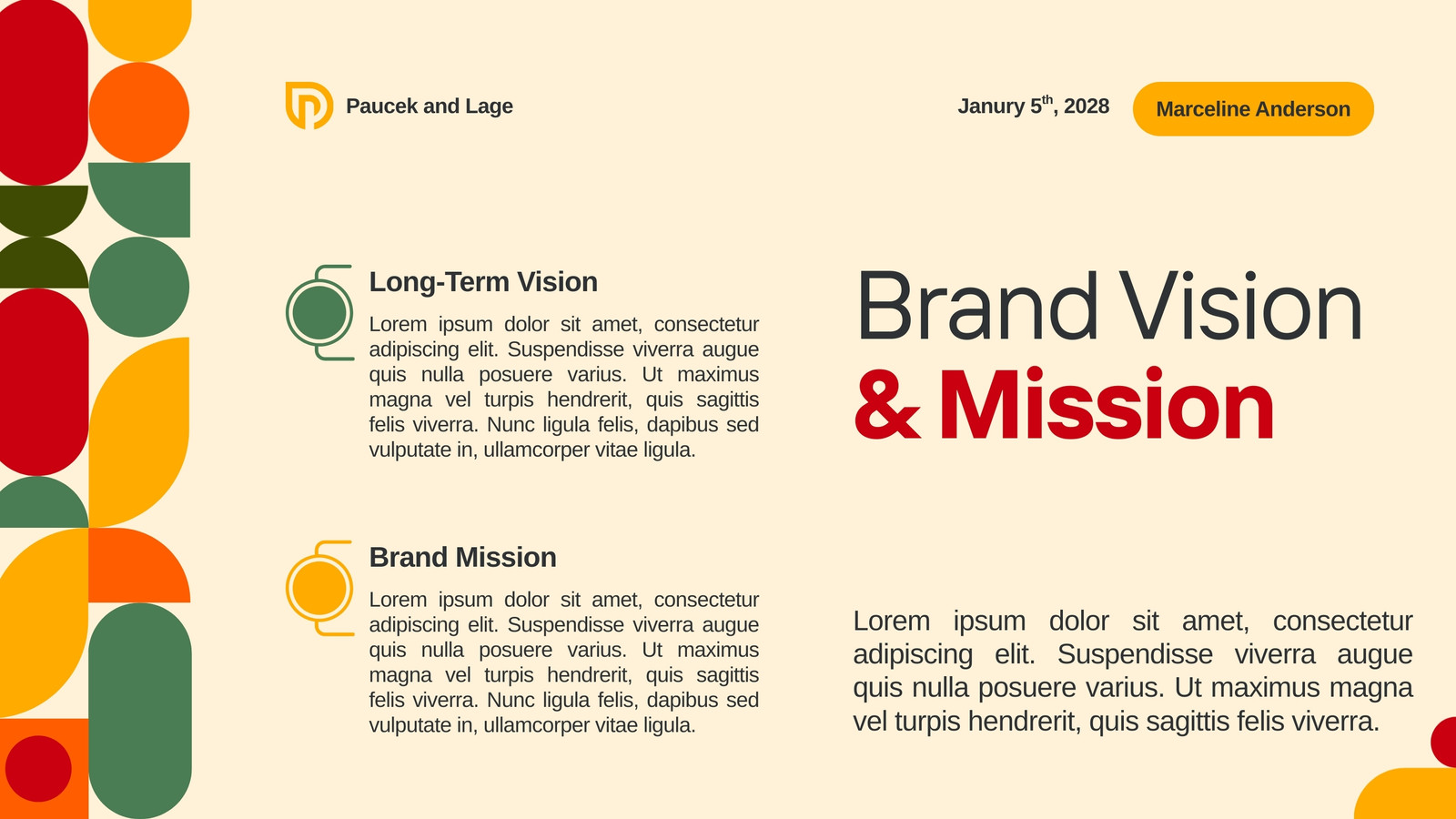 Paucek and Lage

Janury 5$^{th}$, 2028

Marceline Anderson

Long-Term Vision

Lorem ipsum dolor sit amet, consectetur adipiscing elit. Suspendisse viverra augue quis nulla posuere varius. Ut maximus magna vel turpis hendrerit, quis sagittis felis viverra. Nunc ligula felis, dapibus sed vulputate in, ullamcorper vitae ligula.

Brand Mission

Lorem ipsum dolor sit amet, consectetur adipiscing elit. Suspendisse viverra augue quis nulla posuere varius. Ut maximus magna vel turpis hendrerit, quis sagittis felis viverra. Nunc ligula felis, dapibus sed vulputate in, ullamcorper vitae ligula.

Brand Vision & Mission

Lorem ipsum dolor sit amet, consectetur adipiscing elit. Suspendisse viverra augue quis nulla posuere varius. Ut maximus magna vel turpis hendrerit, quis sagittis felis viverra.